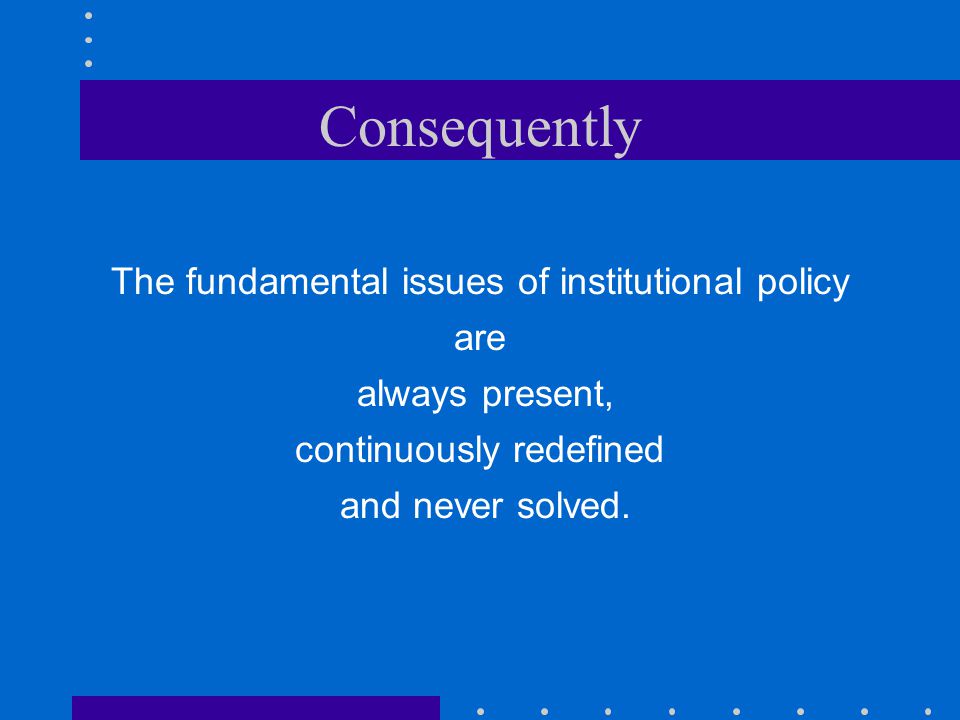 Consequently

The fundamental issues of institutional policy
are
always present,
continuously redefined
and never solved.